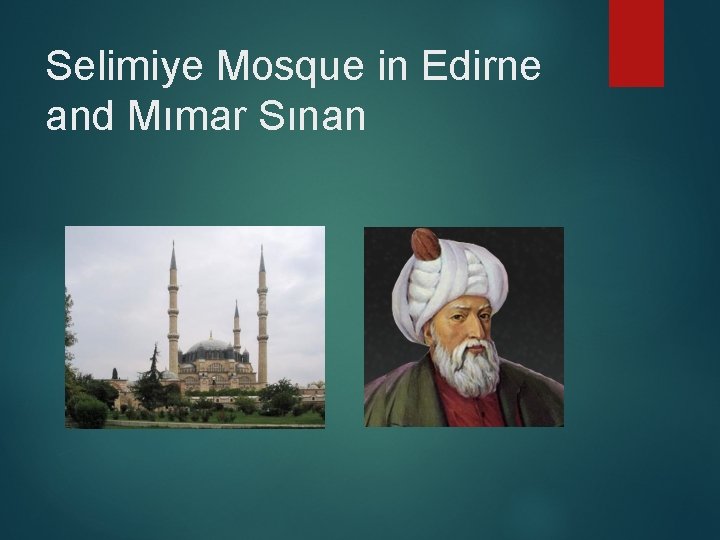 Selimiye Mosque in Edirne and Mımar Sınan